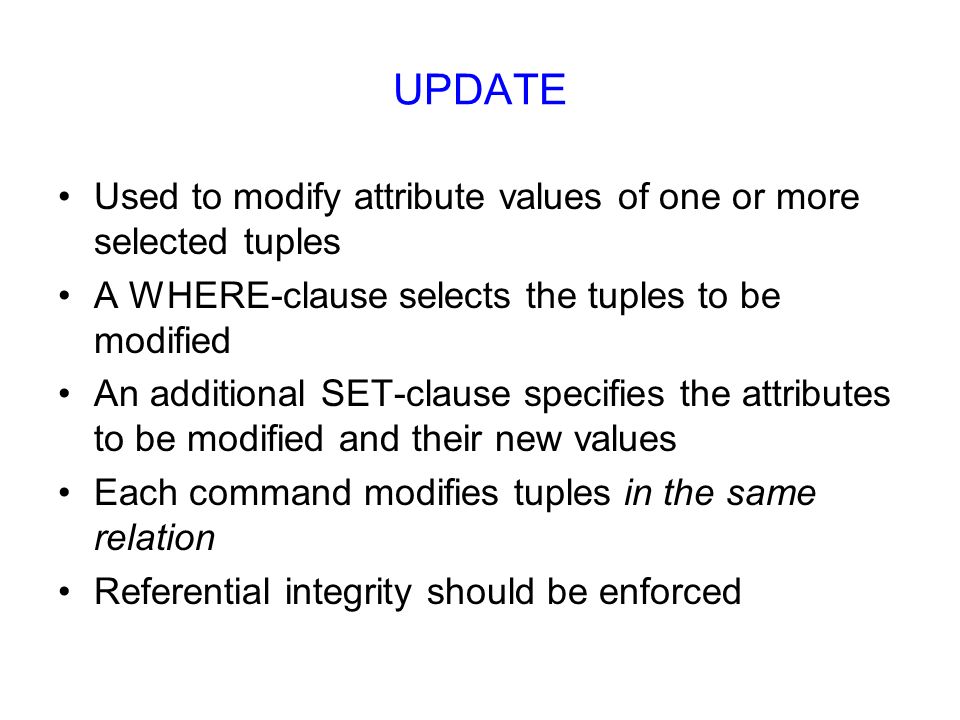 UPDATE

• Used to modify attribute values of one or more selected tuples
• A WHERE-clause selects the tuples to be modified
• An additional SET-clause specifies the attributes to be modified and their new values
• Each command modifies tuples in the same relation
• Referential integrity should be enforced